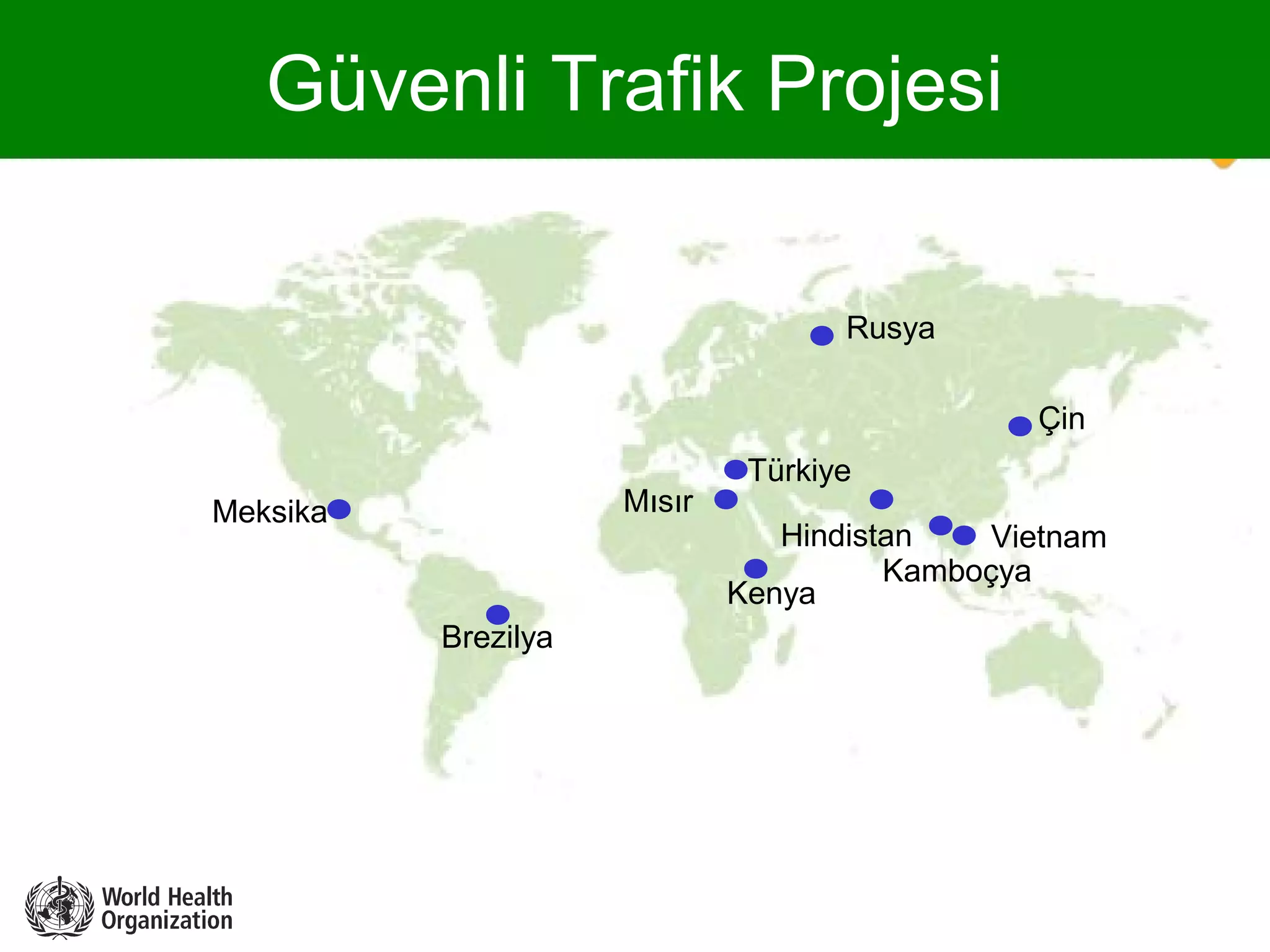 Güvenli Trafik Projesi

Rusya

Çin

Türkiye

Mısır

Meksika

Hindistan

Vietnam

Kamboçya

Kenya

Brezilya

World Health Organization